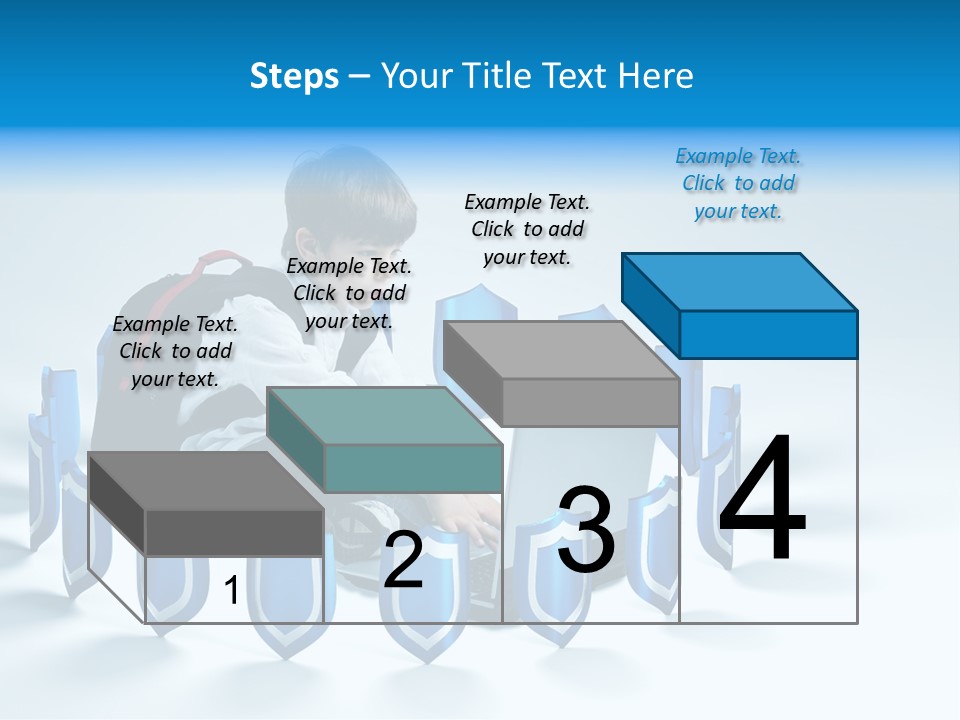 Steps – Your Title Text Here

Example Text. Click to add your text.

Example Text. Click to add your text.

Example Text. Click to add your text.

Example Text. Click to add your text.

1

2

3

4